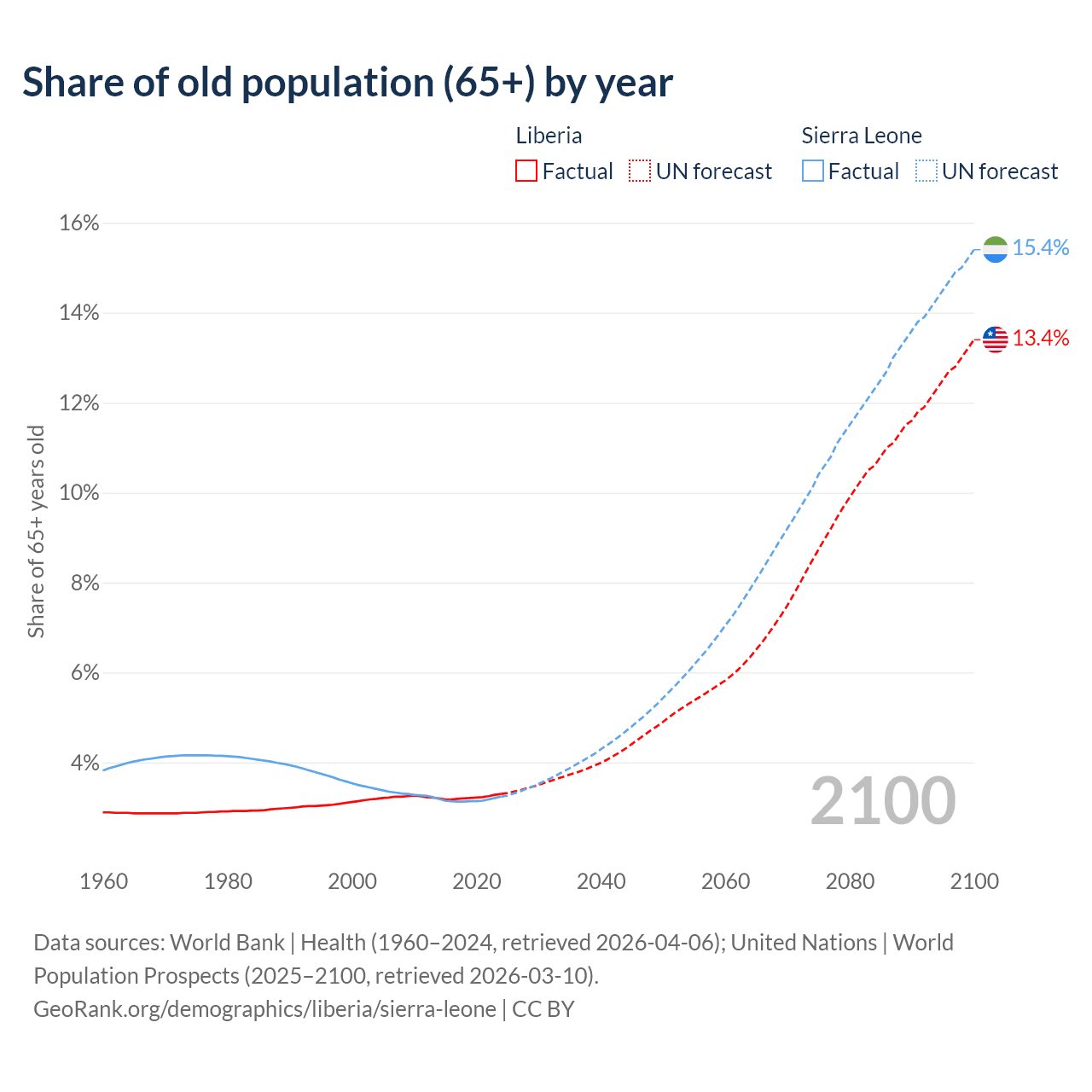 Share of old population (65+) by year

Liberia
Factual
UN forecast

Sierra Leone
Factual
UN forecast

Share of 65+ years old

16%
14%
12%
10%
8%
6%
4%

15.4%
13.4%

2100

1960
1980
2000
2020
2040
2060
2080
2100

Data sources: World Bank | Health (1960–2024, retrieved 2026-04-06); United Nations | World Population Prospects (2025–2100, retrieved 2026-03-10).
GeoRank.org/demographics/liberia/sierra-leone | CC BY